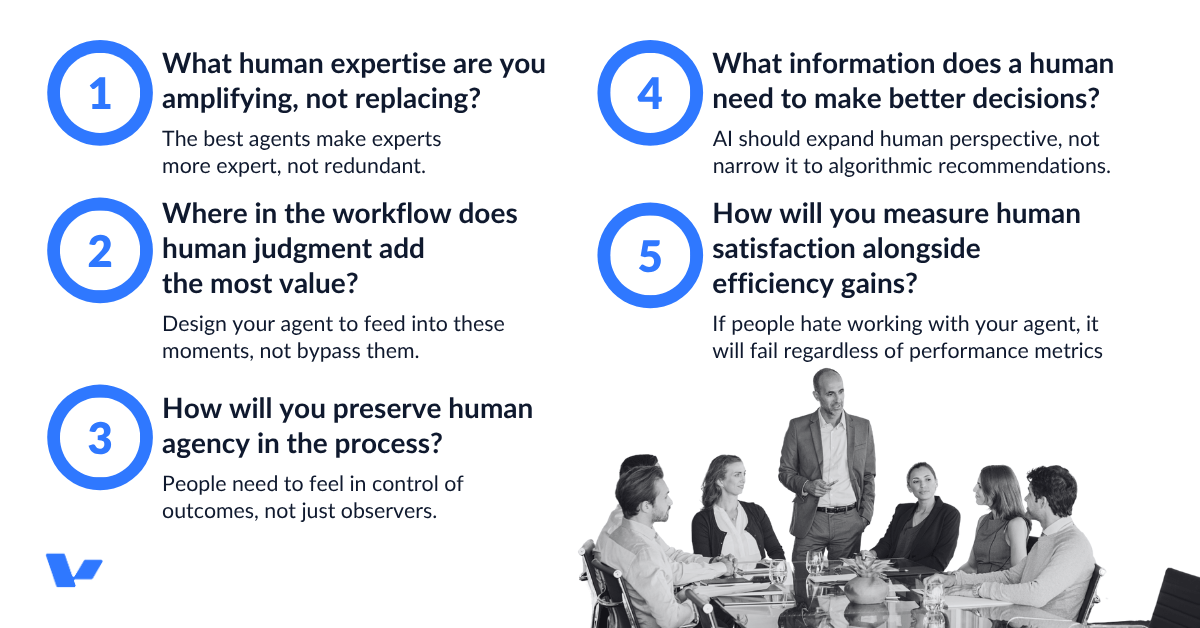 1

What human expertise are you amplifying, not replacing?

The best agents make experts more expert, not redundant.

2

Where in the workflow does human judgment add the most value?

Design your agent to feed into these moments, not bypass them.

3

How will you preserve human agency in the process?

People need to feel in control of outcomes, not just observers.

4

What information does a human need to make better decisions?

AI should expand human perspective, not narrow it to algorithmic recommendations.

5

How will you measure human satisfaction alongside efficiency gains?

If people hate working with your agent, it will fail regardless of performance metrics